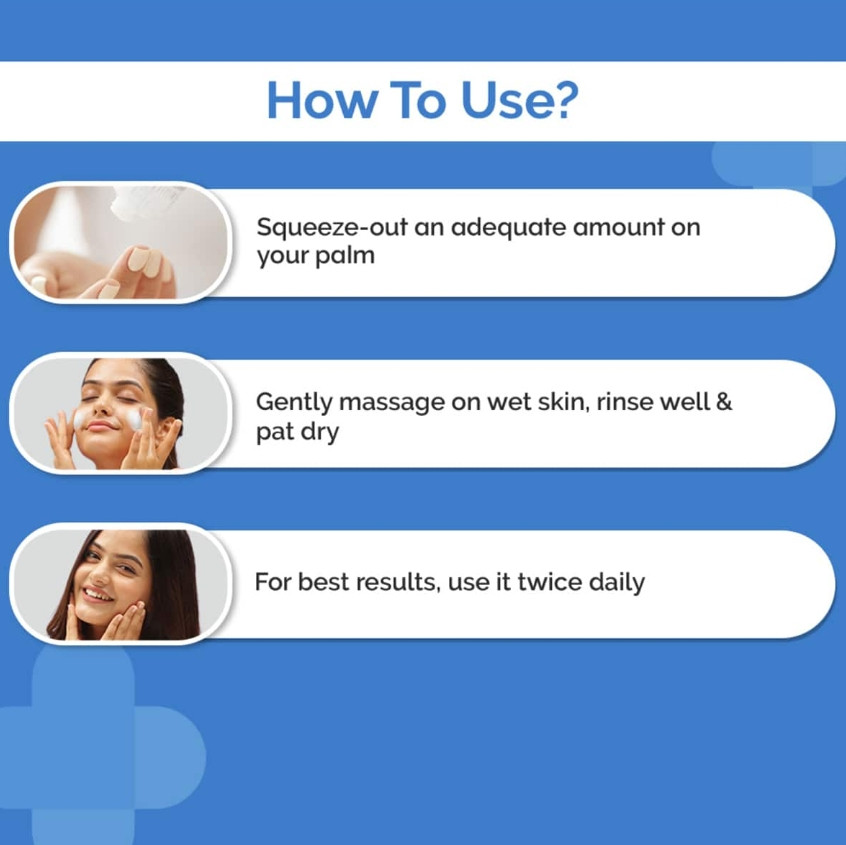 How To Use?

Squeeze-out an adequate amount on your palm

Gently massage on wet skin, rinse well & pat dry

For best results, use it twice daily